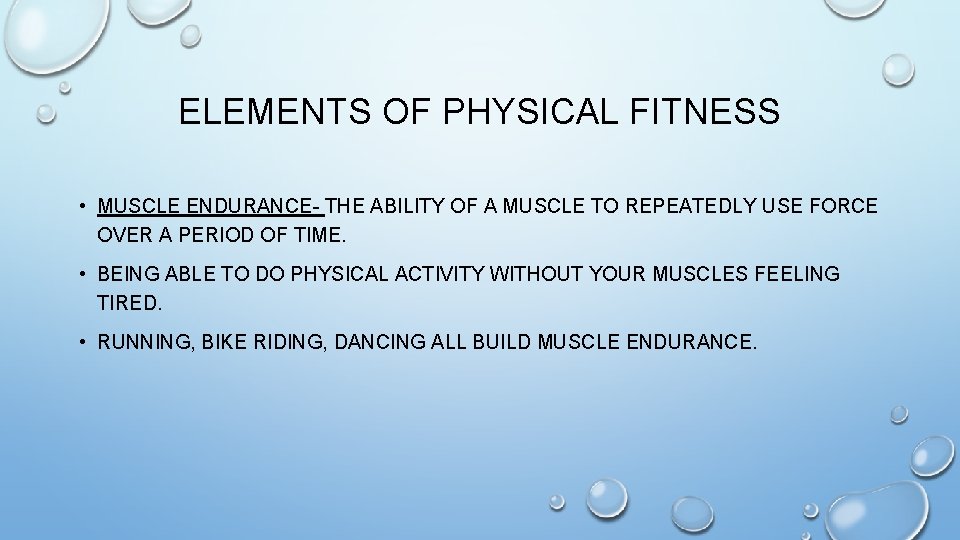 ELEMENTS OF PHYSICAL FITNESS

• MUSCLE ENDURANCE- THE ABILITY OF A MUSCLE TO REPEATEDLY USE FORCE OVER A PERIOD OF TIME.

• BEING ABLE TO DO PHYSICAL ACTIVITY WITHOUT YOUR MUSCLES FEELING TIRED.

• RUNNING, BIKE RIDING, DANCING ALL BUILD MUSCLE ENDURANCE.